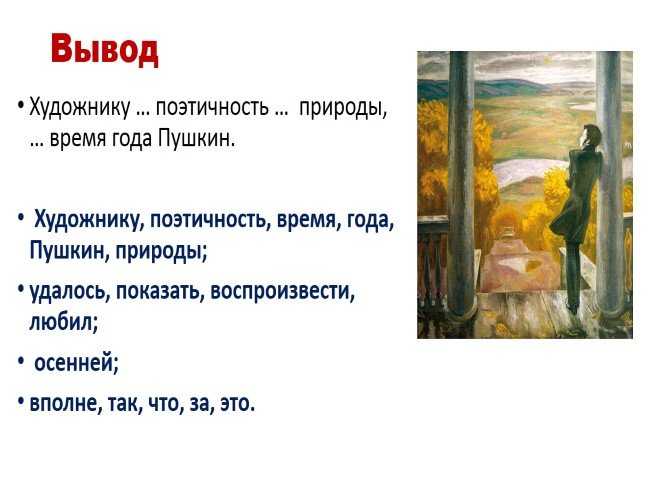 Вывод

• Художнику … поэтичность … природы, … время года Пушкин.

• Художнику, поэтичность, время, года, Пушкин, природы;

• удалось, показать, воспроизвести, любил;

• осенней;

• вполне, так, что, за, это.